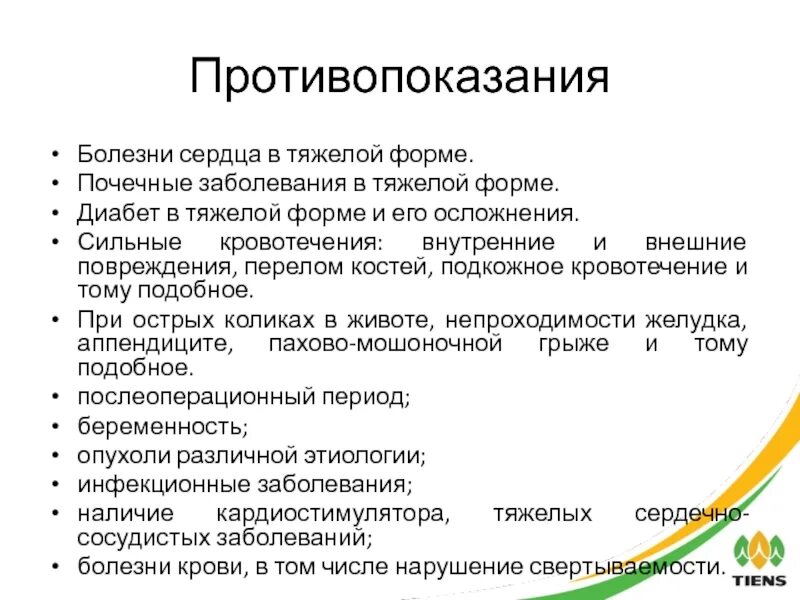 Противопоказания

• Болезни сердца в тяжелой форме.
• Почечные заболевания в тяжелой форме.
• Диабет в тяжелой форме и его осложнения.
• Сильные кровотечения: внутренние и внешние повреждения, перелом костей, подкожное кровотечение и тому подобное.
• При острых коликах в животе, непроходимости желудка, аппендиците, пахово-мошоночной грыже и тому подобное.
• послеоперационный период;
• беременность;
• опухоли различной этиологии;
• инфекционные заболевания;
• наличие кардиостимулятора, тяжелых сердечно-сосудистых заболеваний;
• болезни крови, в том числе нарушение свертываемости.

TIENS